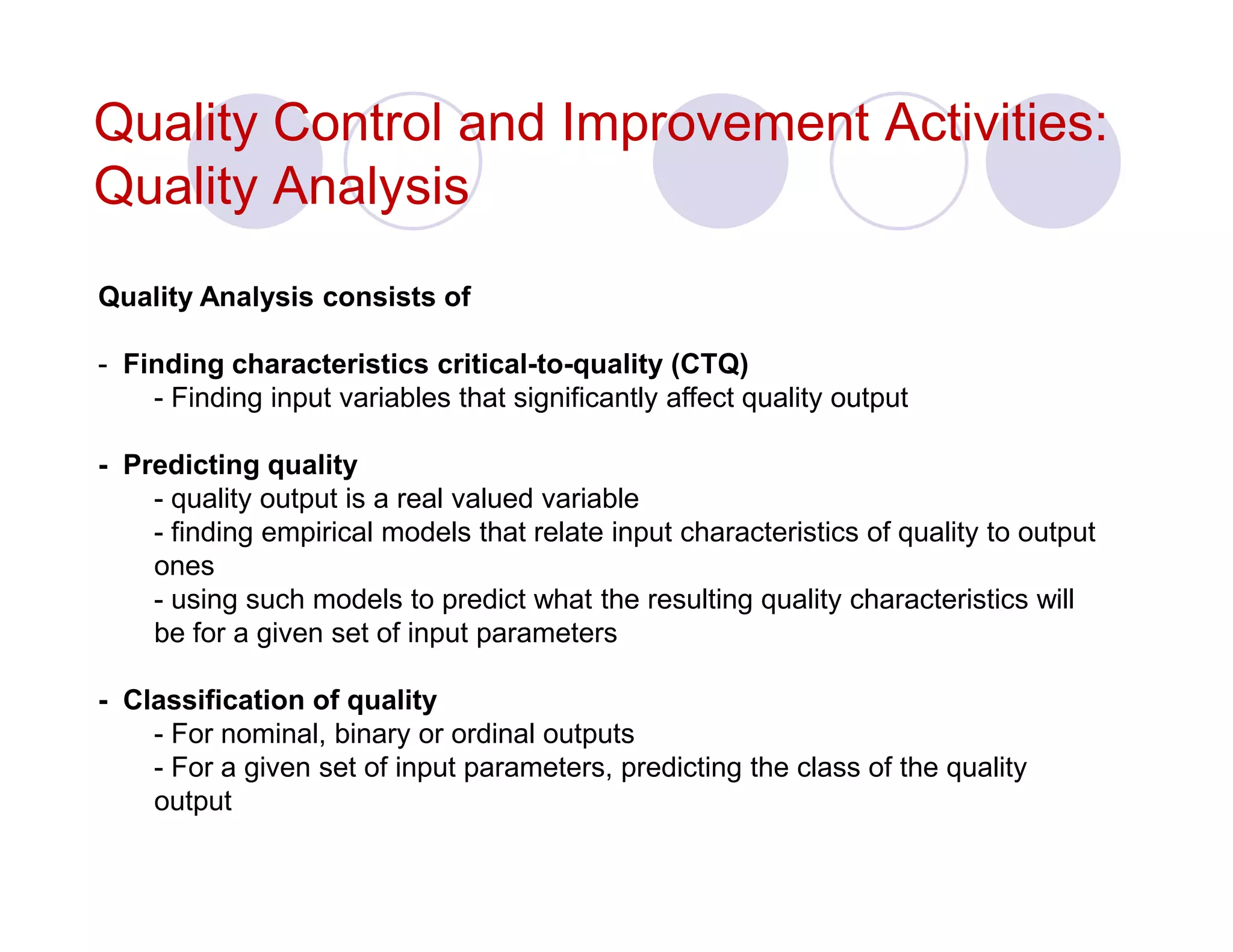 Quality Control and Improvement Activities: Quality Analysis

Quality Analysis consists of

- Finding characteristics critical-to-quality (CTQ)
- Finding input variables that significantly affect quality output

- Predicting quality
- quality output is a real valued variable
- finding empirical models that relate input characteristics of quality to output ones
- using such models to predict what the resulting quality characteristics will be for a given set of input parameters

- Classification of quality
- For nominal, binary or ordinal outputs
- For a given set of input parameters, predicting the class of the quality output